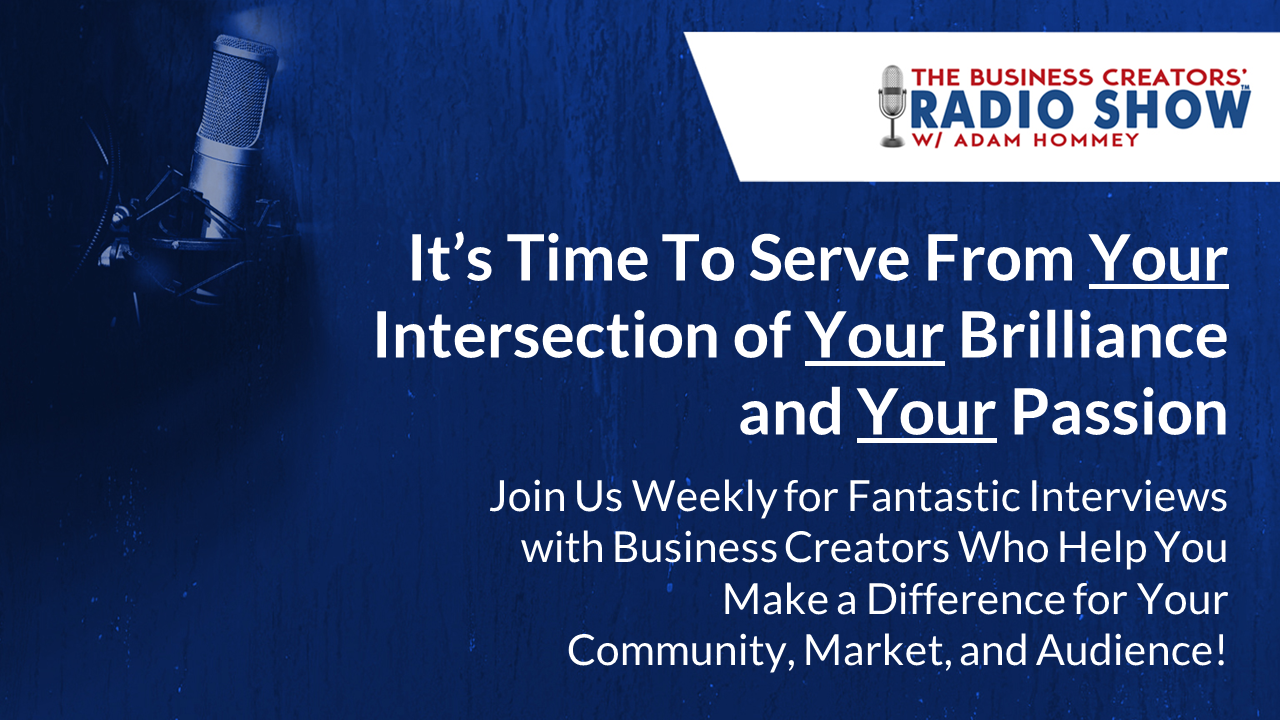 THE BUSINESS CREATORS'
RADIO SHOW™
W/ ADAM HOMMEY

It's Time To Serve From Your Intersection of Your Brilliance and Your Passion

Join Us Weekly for Fantastic Interviews with Business Creators Who Help You Make a Difference for Your Community, Market, and Audience!